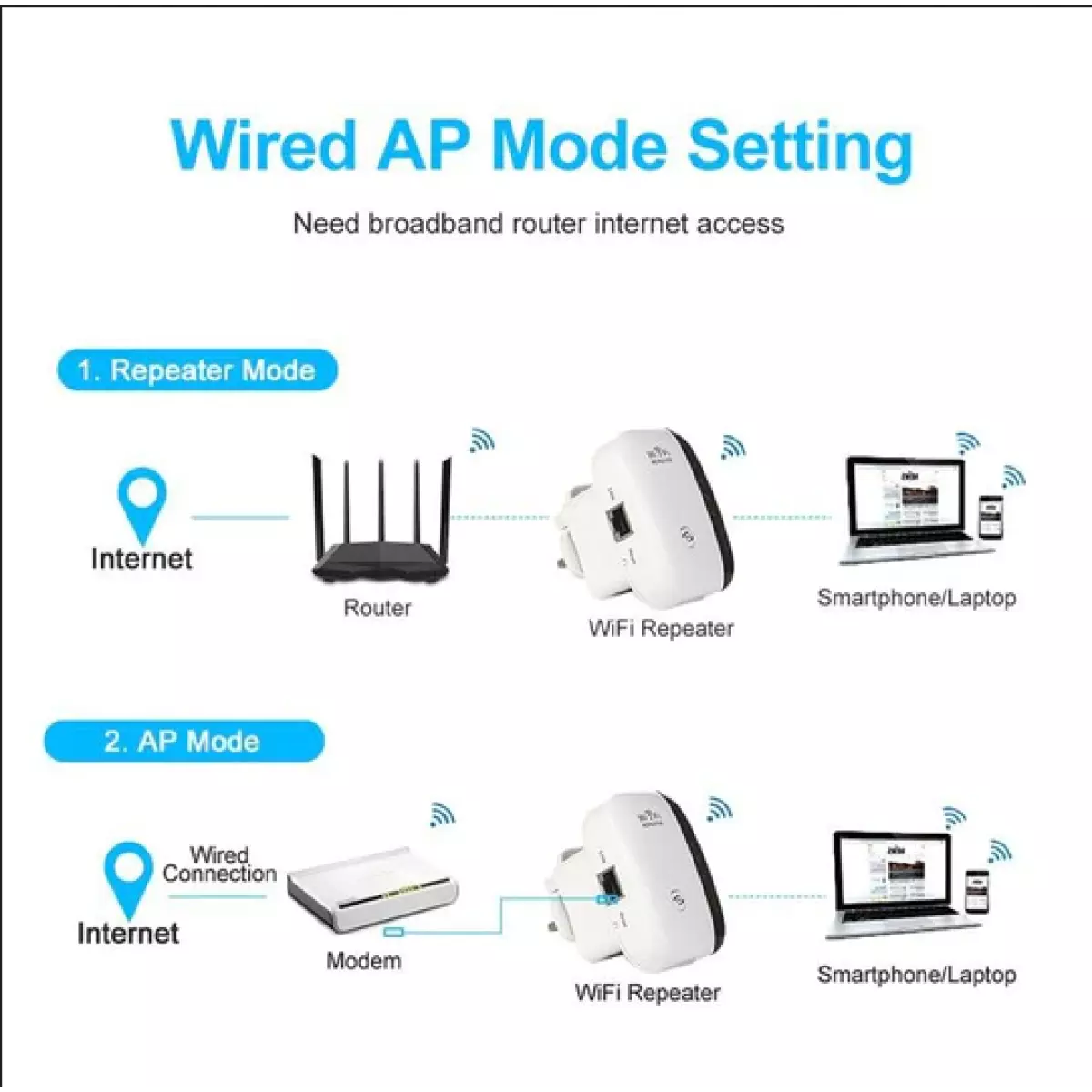 Wired AP Mode Setting

Need broadband router internet access

1. Repeater Mode

Internet

Router

WiFi Repeater

Smartphone/Laptop

2. AP Mode

Internet

Wired Connection

Modem

WiFi Repeater

Smartphone/Laptop